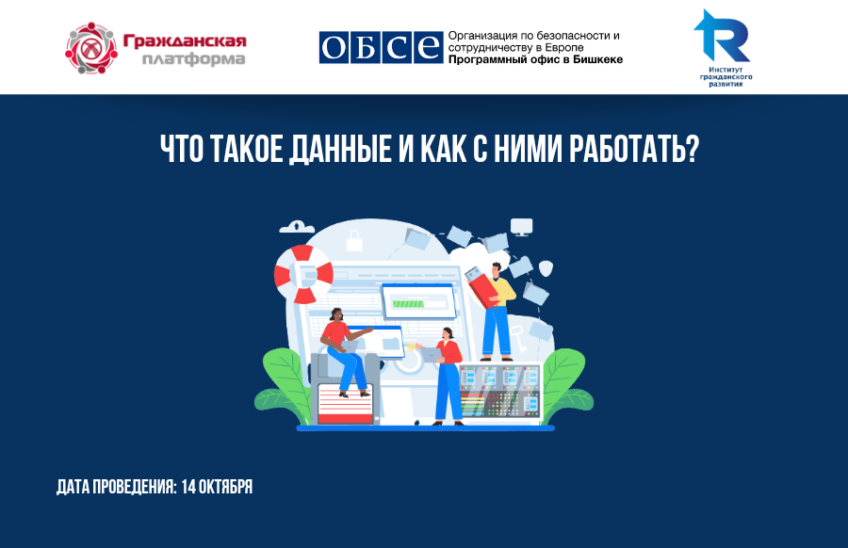 Гражданская платформа

ОБСЕ Организация по безопасности и сотрудничеству в Европе Программный офис в Бишкеке

Институт гражданского развития

ЧТО ТАКОЕ ДАННЫЕ И КАК С НИМИ РАБОТАТЬ?

ДАТА ПРОВЕДЕНИЯ: 14 ОКТЯБРЯ